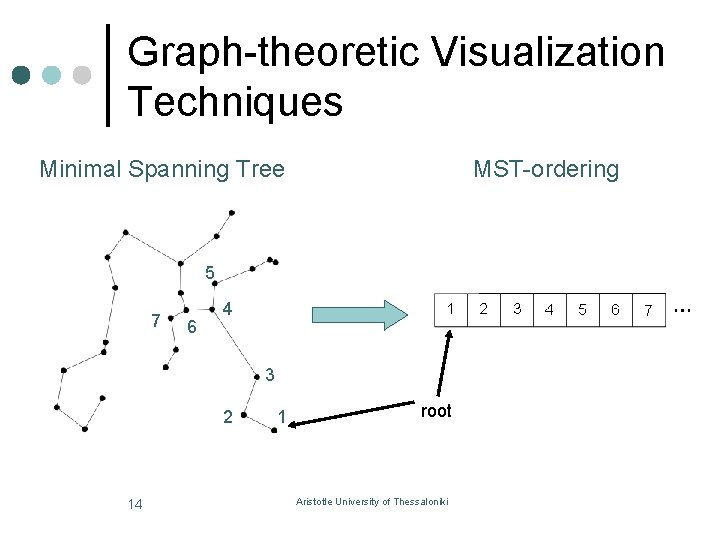 Graph-theoretic Visualization Techniques

Minimal Spanning Tree

MST-ordering

5
4
7
6
3
2
1

| 1 | 2 | 3 | 4 | 5 | 6 | 7 |
|---|---|---|---|---|---|---|

...

root

14

Aristotle University of Thessaloniki